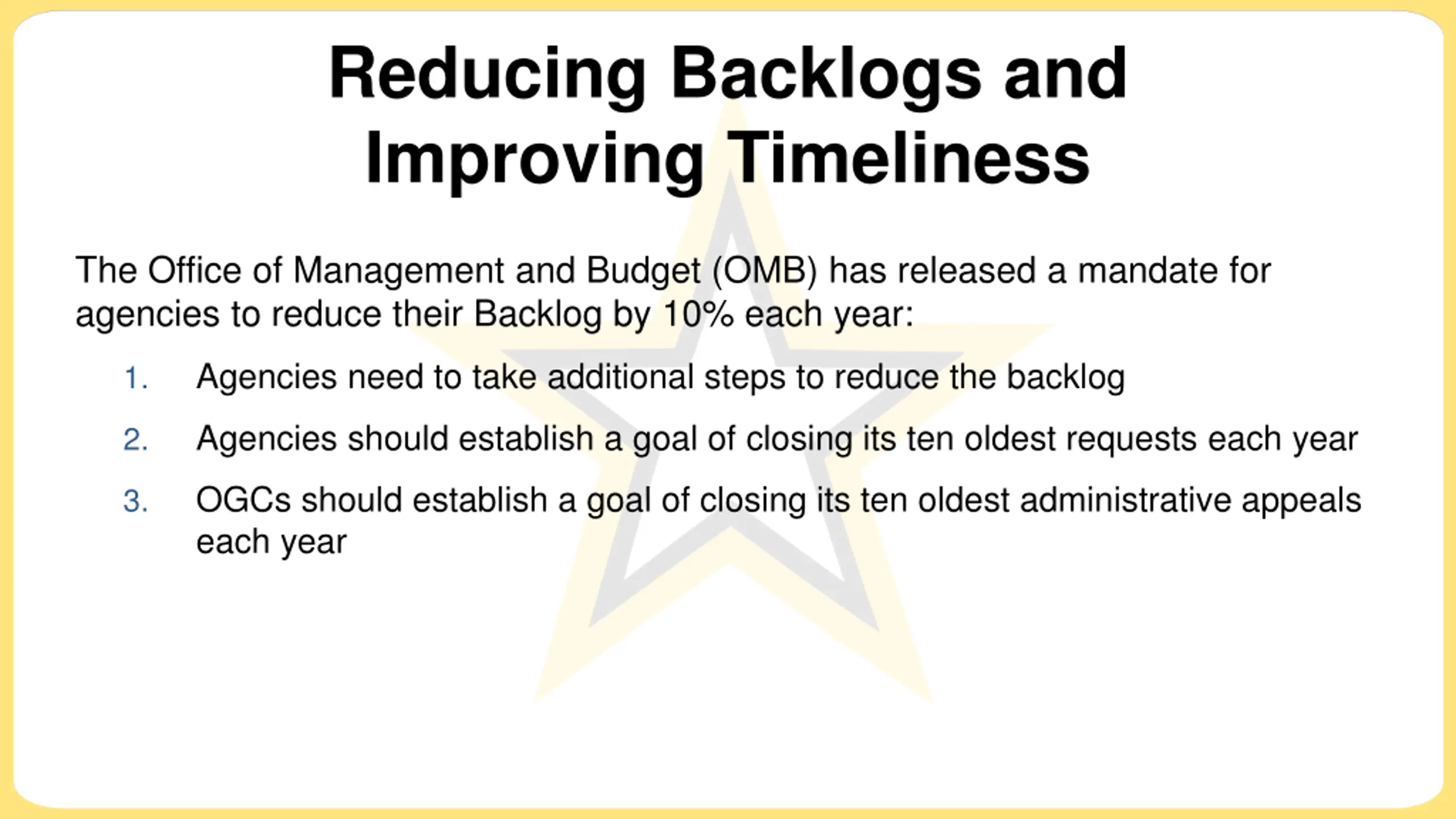 Reducing Backlogs and Improving Timeliness

The Office of Management and Budget (OMB) has released a mandate for agencies to reduce their Backlog by 10% each year:

1. Agencies need to take additional steps to reduce the backlog
2. Agencies should establish a goal of closing its ten oldest requests each year
3. OGCs should establish a goal of closing its ten oldest administrative appeals each year